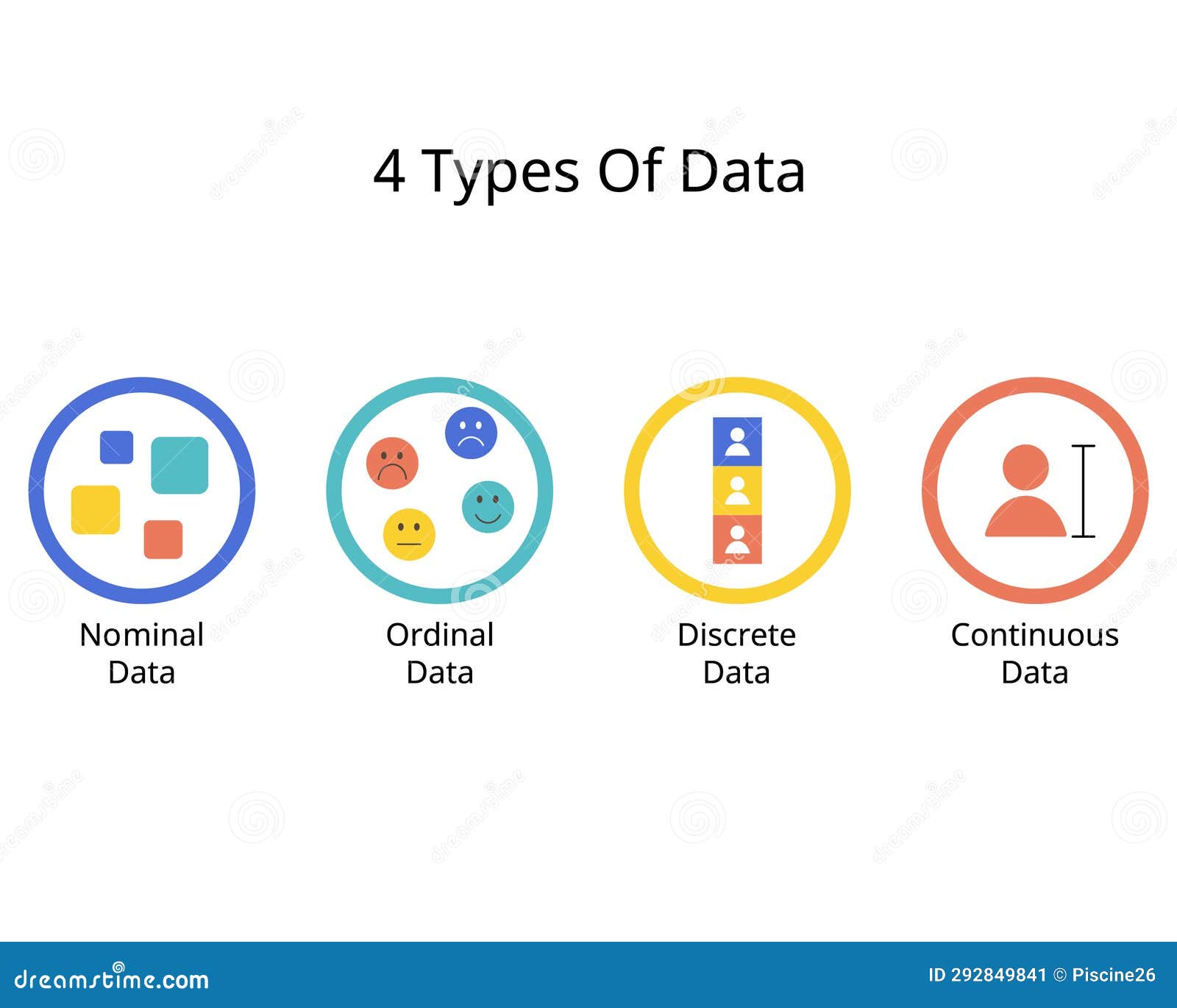 4 Types Of Data

Nominal Data

Ordinal Data

Discrete Data

Continuous Data

dreamstime.com

ID 292849841 © Piscine26